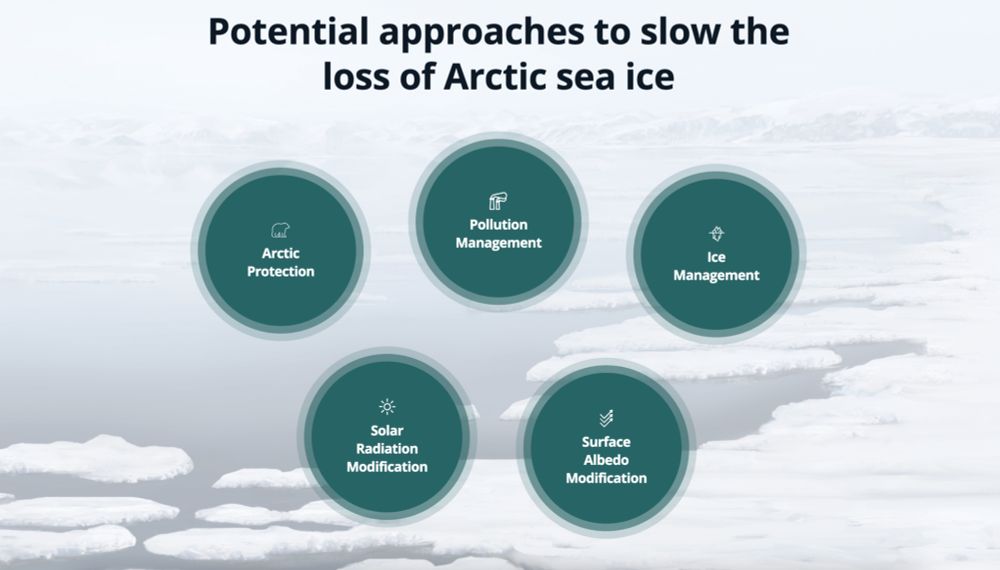 Potential approaches to slow the loss of Arctic sea ice

Arctic Protection

Pollution Management

Ice Management

Solar Radiation Modification

Surface Albedo Modification